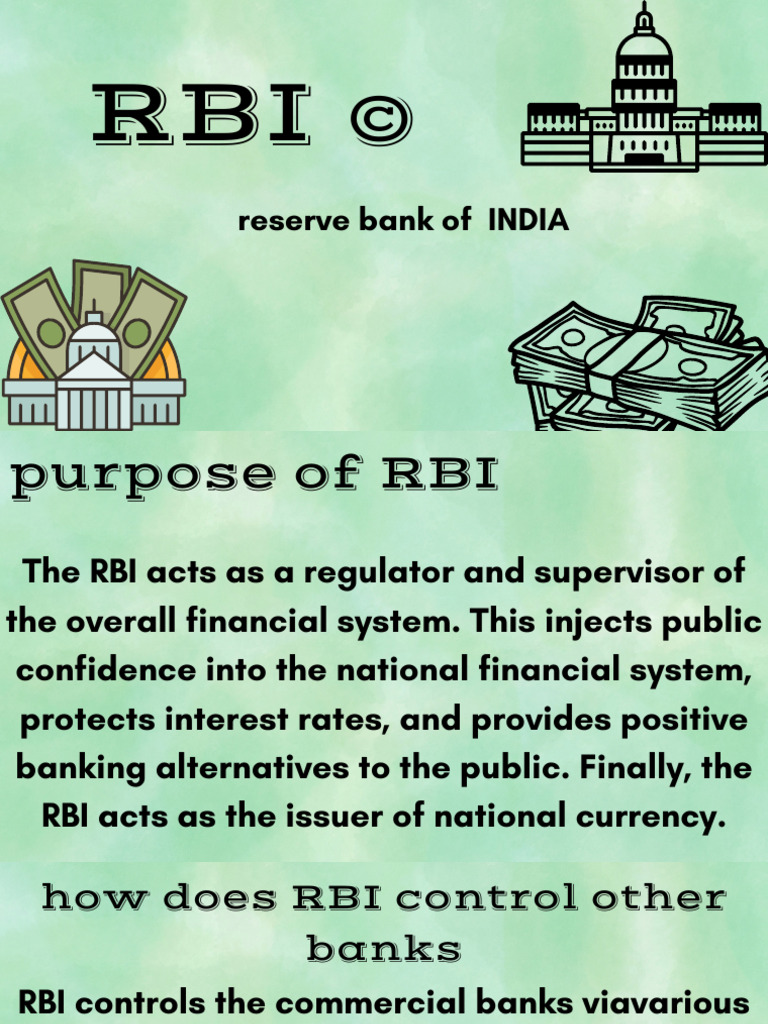 RBI ©

reserve bank of INDIA

purpose of RBI

The RBI acts as a regulator and supervisor of the overall financial system. This injects public confidence into the national financial system, protects interest rates, and provides positive banking alternatives to the public. Finally, the RBI acts as the issuer of national currency.

how does RBI control other banks

RBI controls the commercial banks viavarious